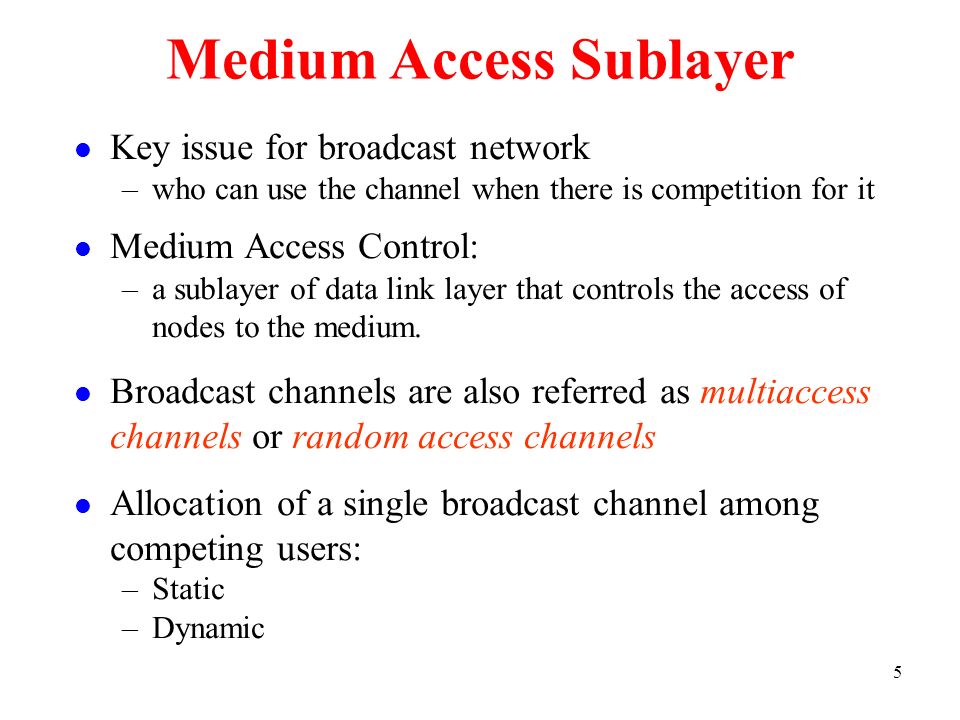 Medium Access Sublayer

● Key issue for broadcast network
– who can use the channel when there is competition for it

● Medium Access Control:
– a sublayer of data link layer that controls the access of nodes to the medium.

● Broadcast channels are also referred as multiaccess channels or random access channels

● Allocation of a single broadcast channel among competing users:
– Static
– Dynamic

5